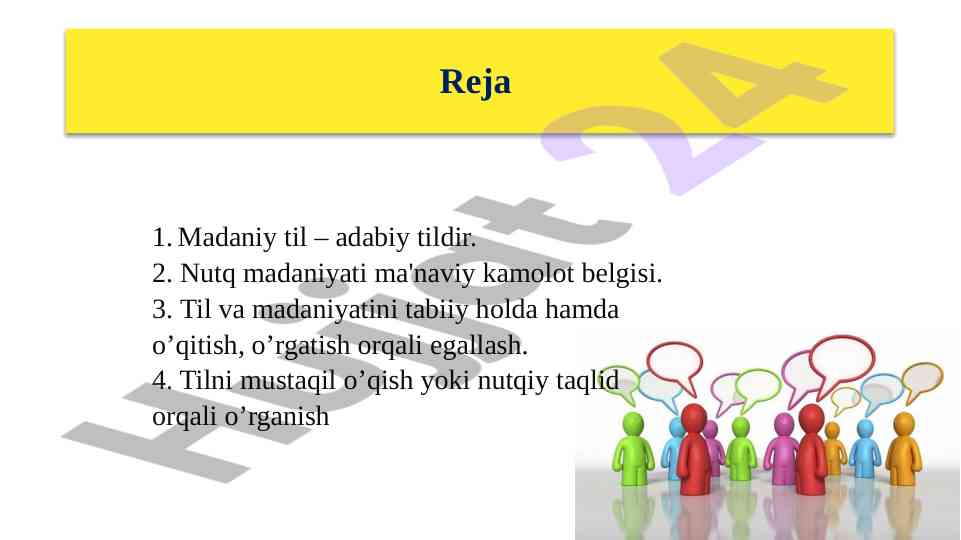 Reja

1. Madaniy til – adabiy tildir.
2. Nutq madaniyati ma'naviy kamolot belgisi.
3. Til va madaniyatini tabiiy holda hamda o’qitish, o’rgatish orqali egallash.
4. Tilni mustaqil o’qish yoki nutqiy taqlid orqali o’rganish

Hujjat 24